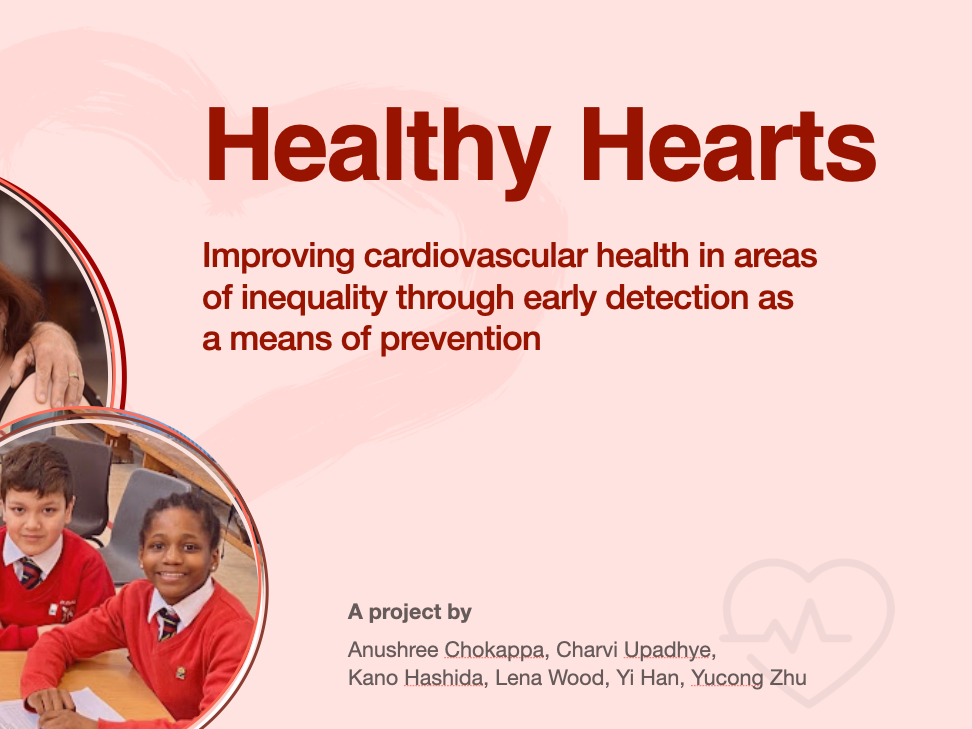 Healthy Hearts

Improving cardiovascular health in areas of inequality through early detection as a means of prevention

A project by

Anushree Chokappa, Charvi Upadhye,
Kano Hashida, Lena Wood, Yi Han, Yucong Zhu